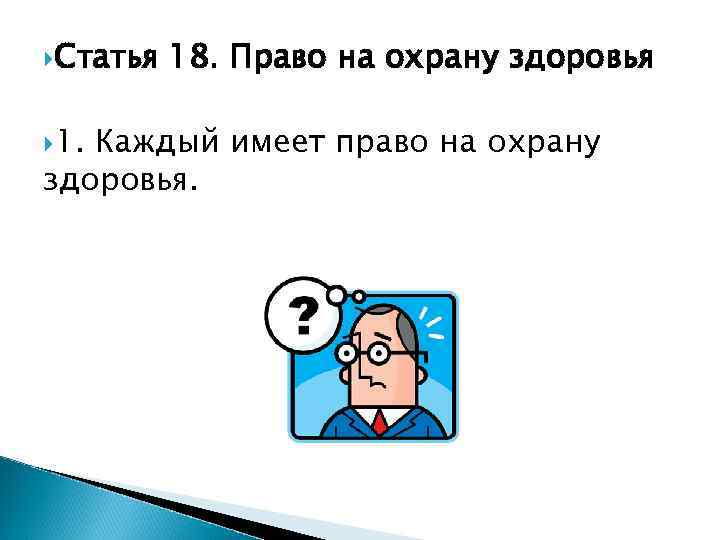 Статья 18. Право на охрану здоровья

1. Каждый имеет право на охрану здоровья.

?